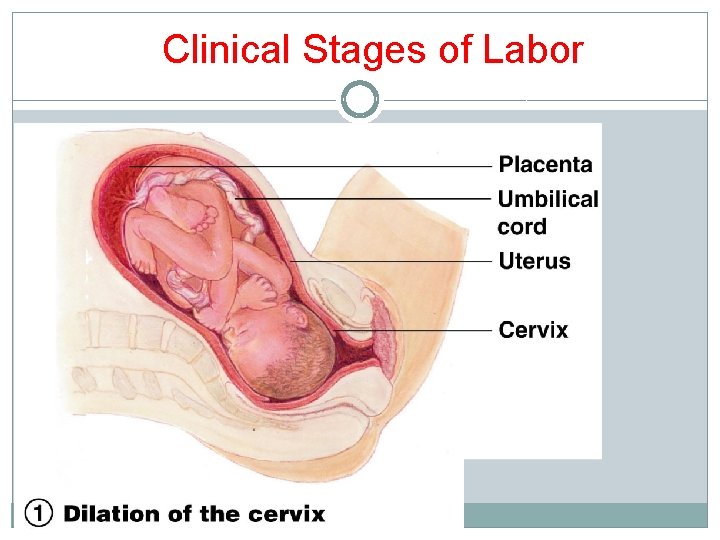 Clinical Stages of Labor

Placenta

Umbilical cord

Uterus

Cervix

① Dilation of the cervix